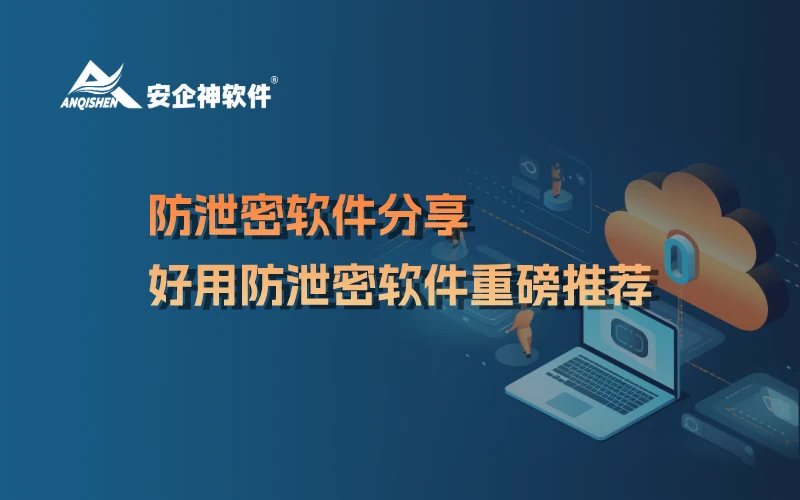 ANQISHEN 安企神软件®

防泄密软件分享
好用防泄密软件重磅推荐